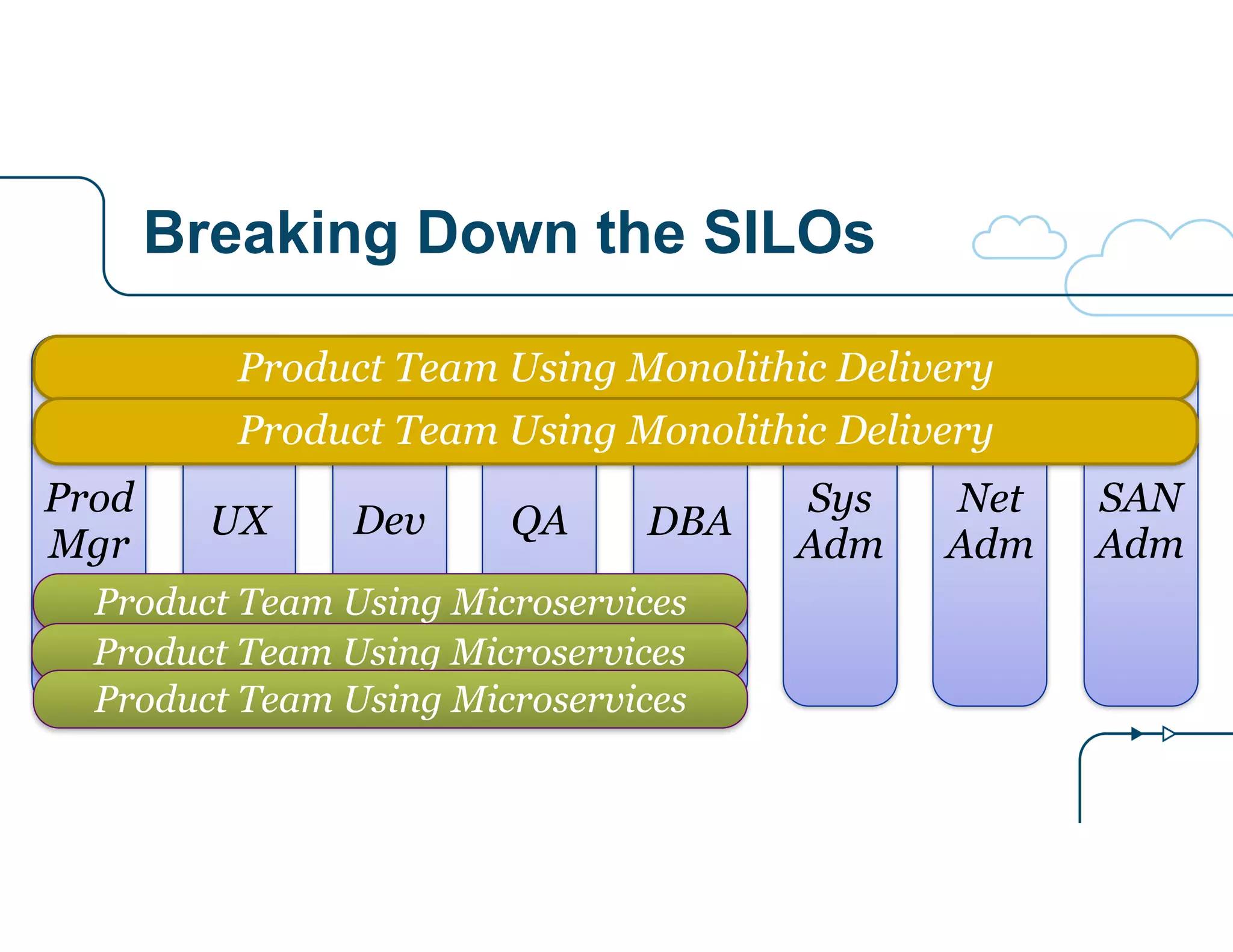 Breaking Down the SILOs

Product Team Using Monolithic Delivery

Product Team Using Monolithic Delivery

Prod Mgr

UX

Dev

QA

DBA

Sys Adm

Net Adm

SAN Adm

Product Team Using Microservices

Product Team Using Microservices

Product Team Using Microservices